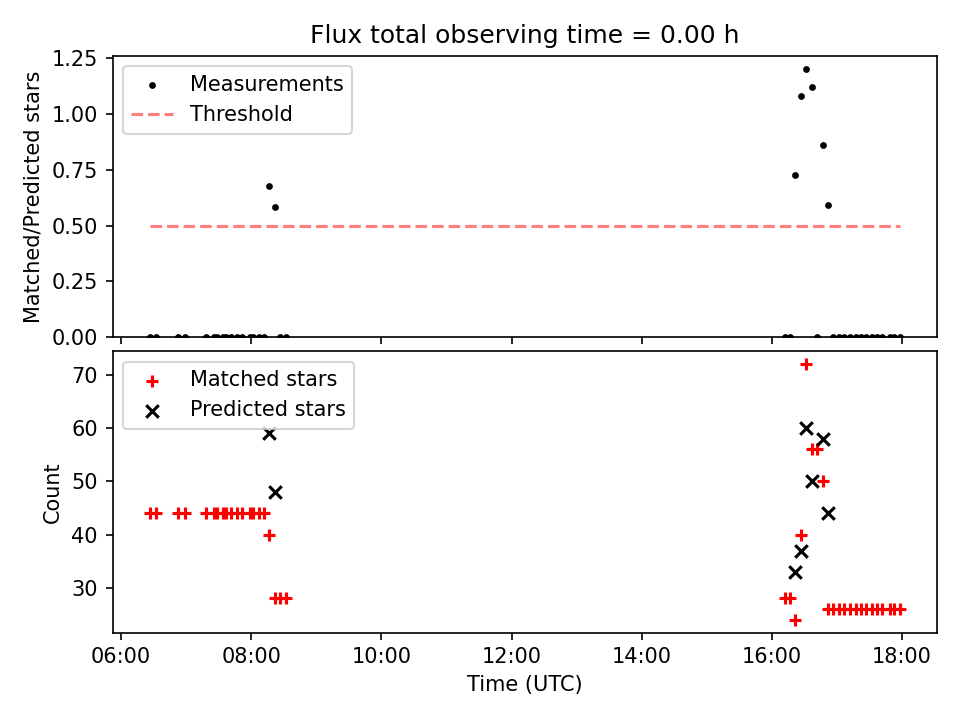 Flux total observing time = 0.00 h

Matched/Predicted stars

1.25
1.00
0.75
0.50
0.25
0.00

Measurements
Threshold

Count

70
60
50
40
30

Matched stars
Predicted stars

06:00
08:00
10:00
12:00
14:00
16:00
18:00

Time (UTC)